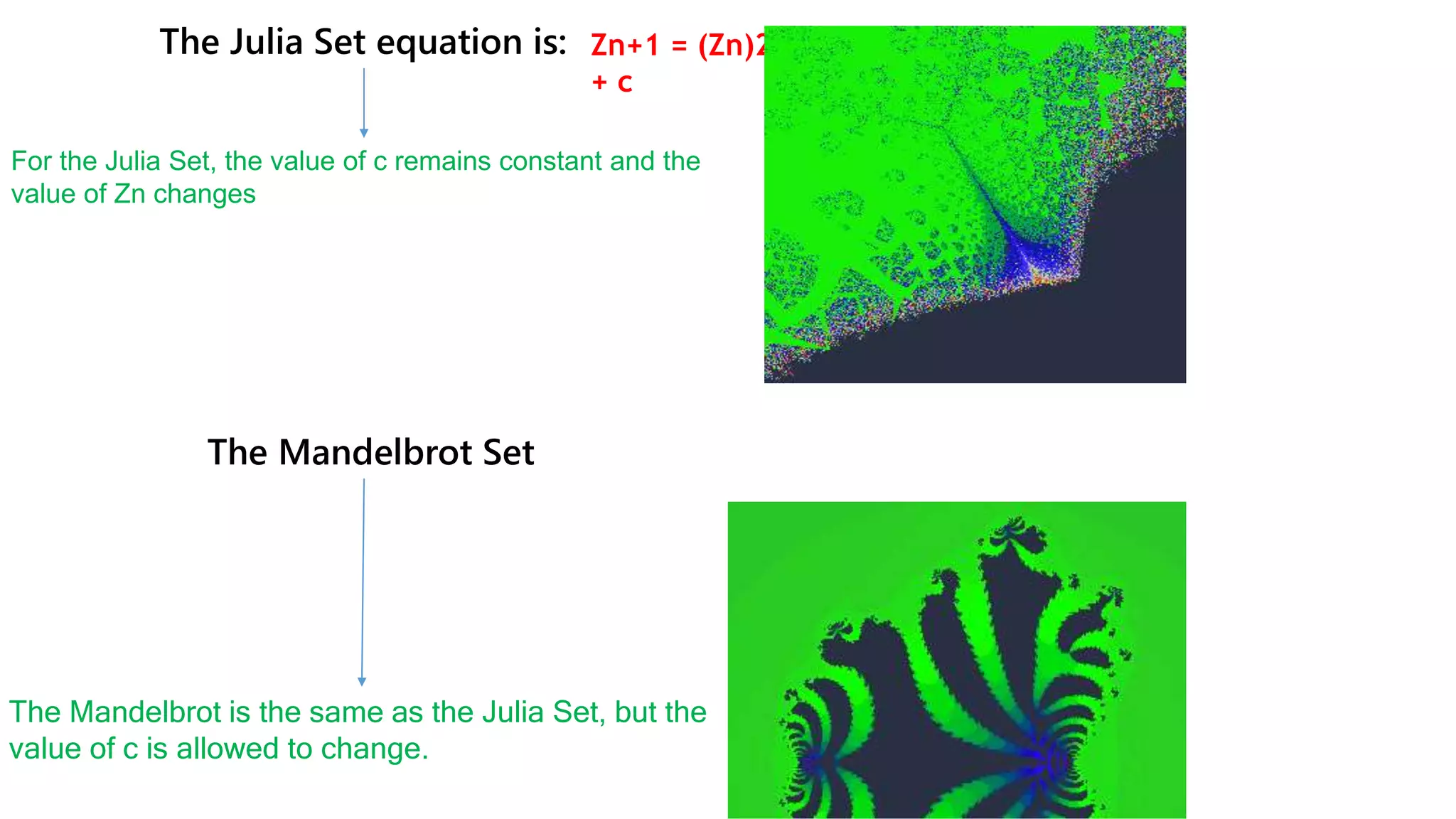 The Julia Set equation is: Zn+1 = (Zn)2 + c

For the Julia Set, the value of c remains constant and the value of Zn changes

The Mandelbrot Set

The Mandelbrot is the same as the Julia Set, but the value of c is allowed to change.